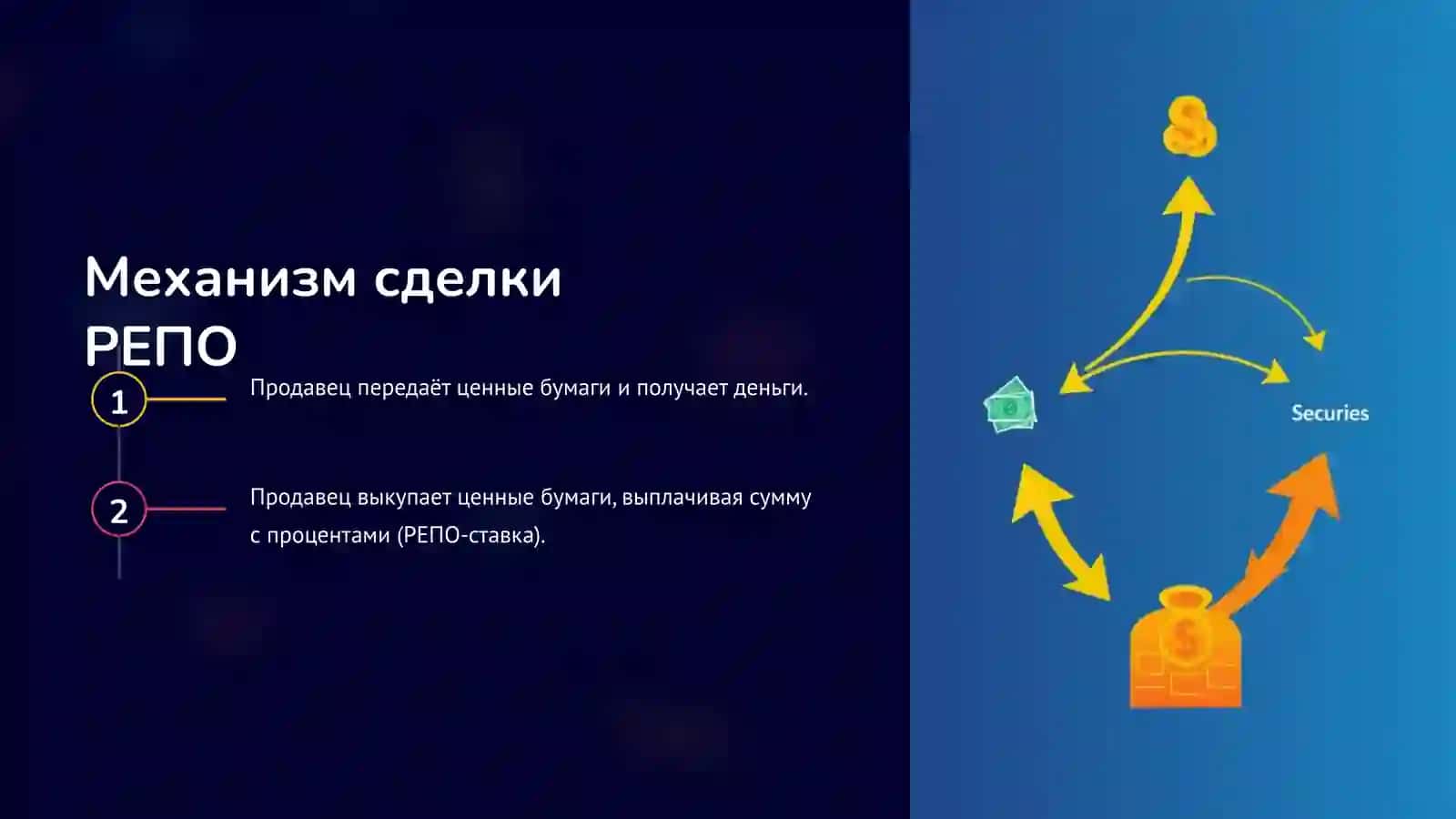 Механизм сделки РЕПО

1

Продавец передаёт ценные бумаги и получает деньги.

2

Продавец выкупает ценные бумаги, выплачивая сумму с процентами (РЕПО-ставка).

Securies